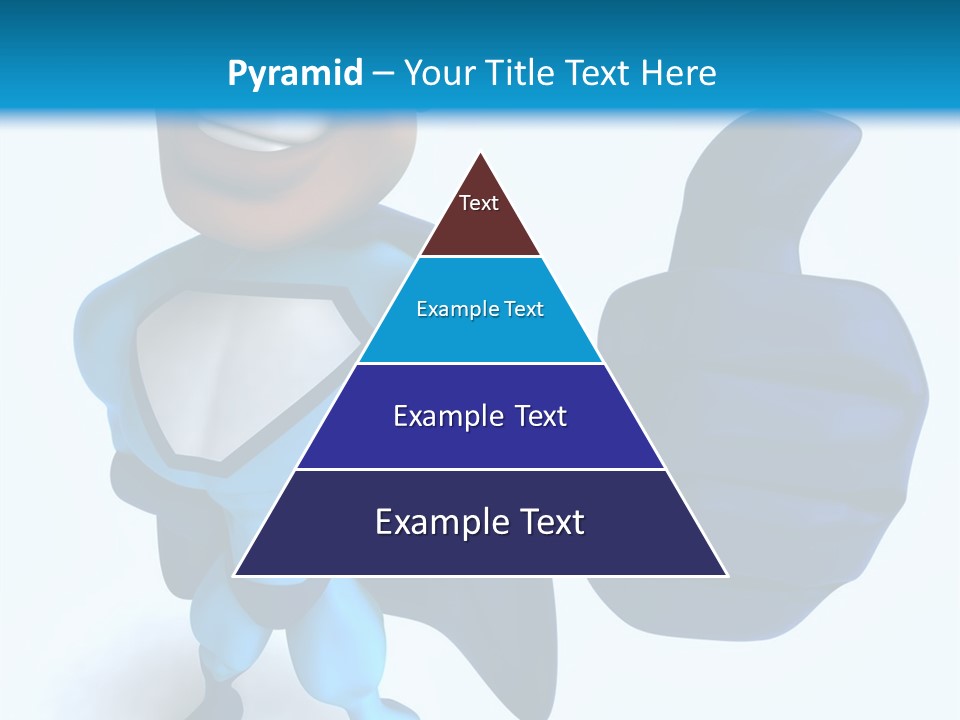 Pyramid – Your Title Text Here

Text

Example Text

Example Text

Example Text